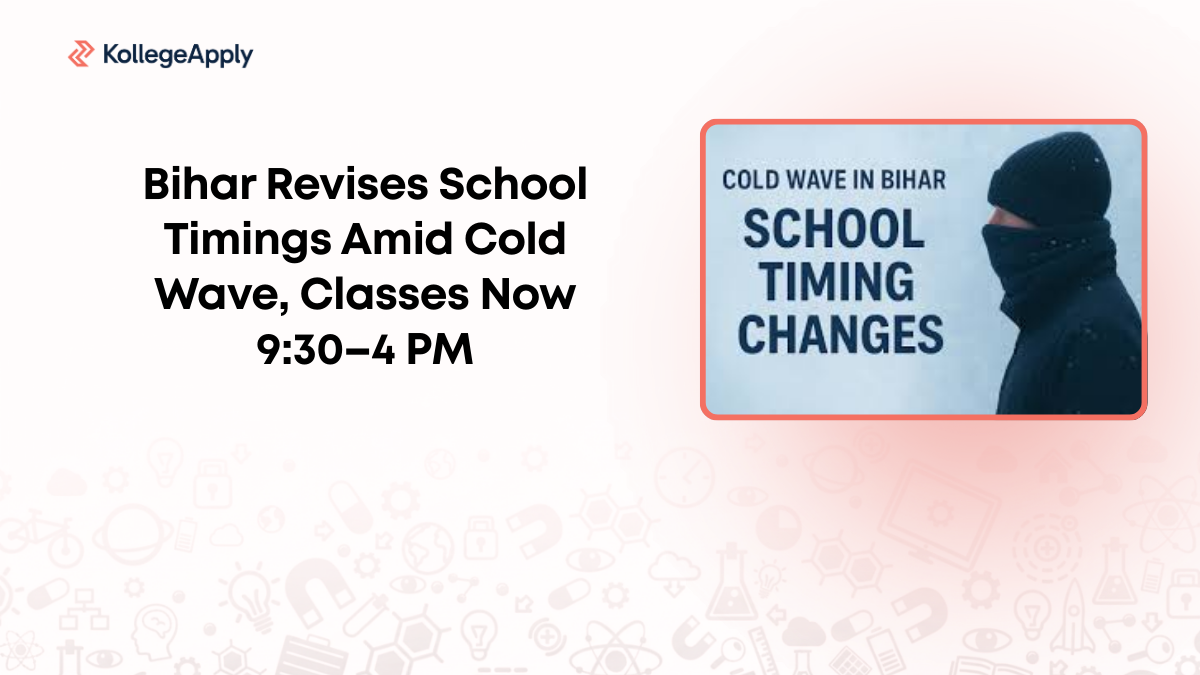 KollegeApply

Bihar Revises School Timings Amid Cold Wave, Classes Now 9:30–4 PM

COLD WAVE IN BIHAR
SCHOOL TIMING CHANGES